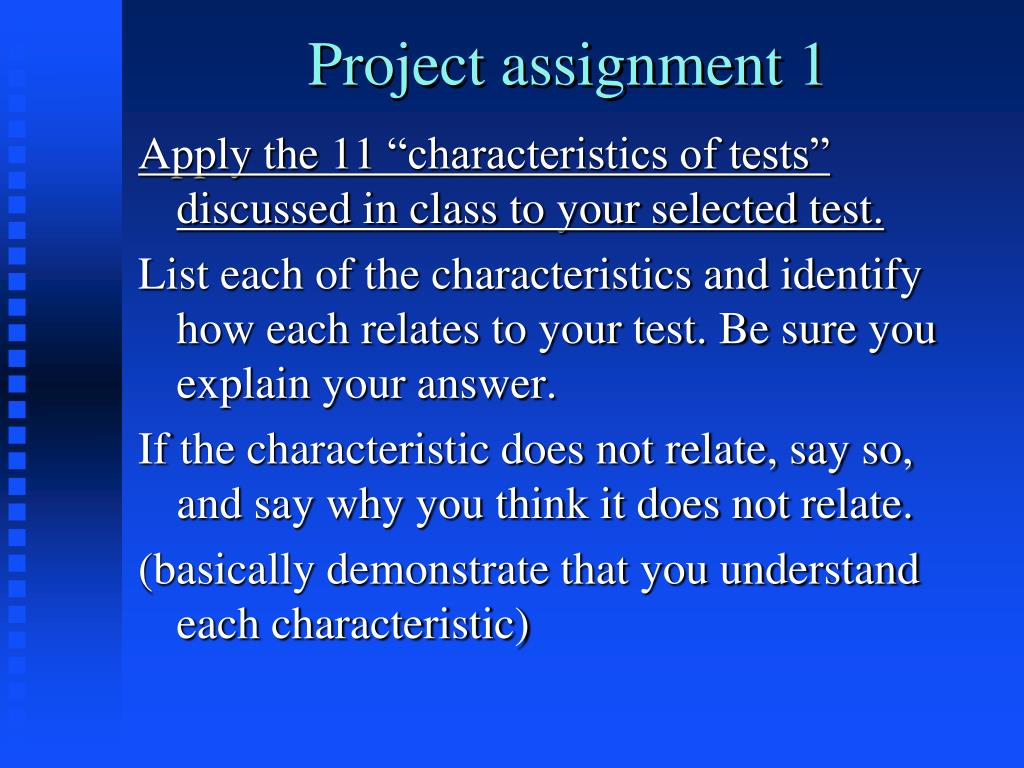 Project assignment 1

Apply the 11 “characteristics of tests” discussed in class to your selected test.

List each of the characteristics and identify how each relates to your test. Be sure you explain your answer.

If the characteristic does not relate, say so, and say why you think it does not relate.

(basically demonstrate that you understand each characteristic)